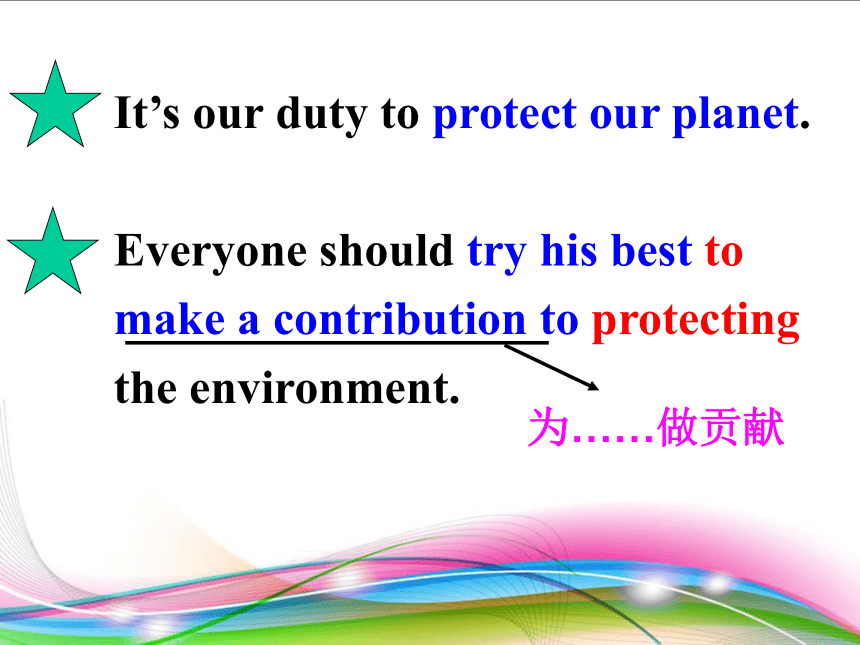 It’s our duty to protect our planet.

Everyone should try his best to make a contribution to protecting the environment.

为……做贡献